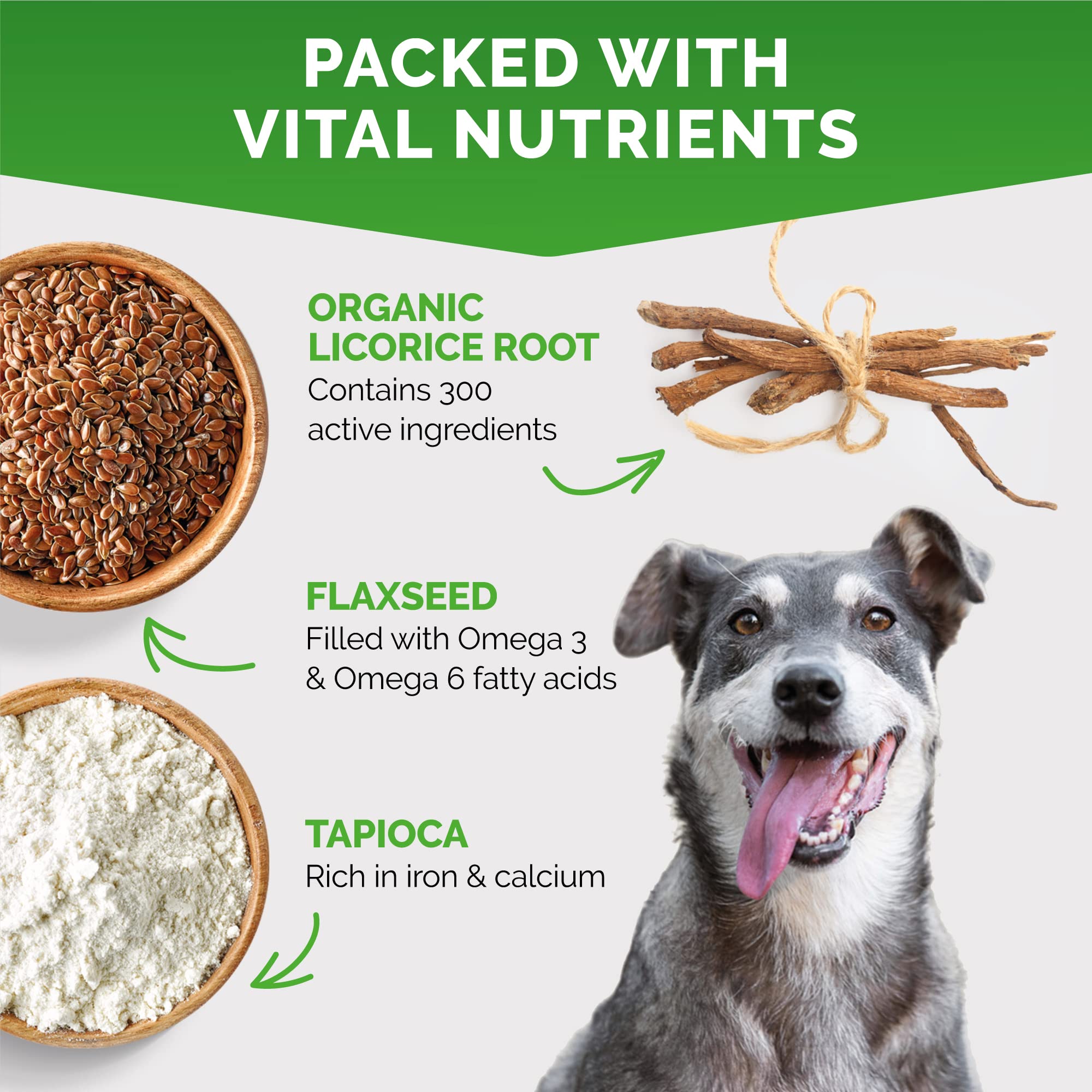 PACKED WITH VITAL NUTRIENTS

ORGANIC LICORICE ROOT
Contains 300 active ingredients

FLAXSEED
Filled with Omega 3 & Omega 6 fatty acids

TAPIOCA
Rich in iron & calcium